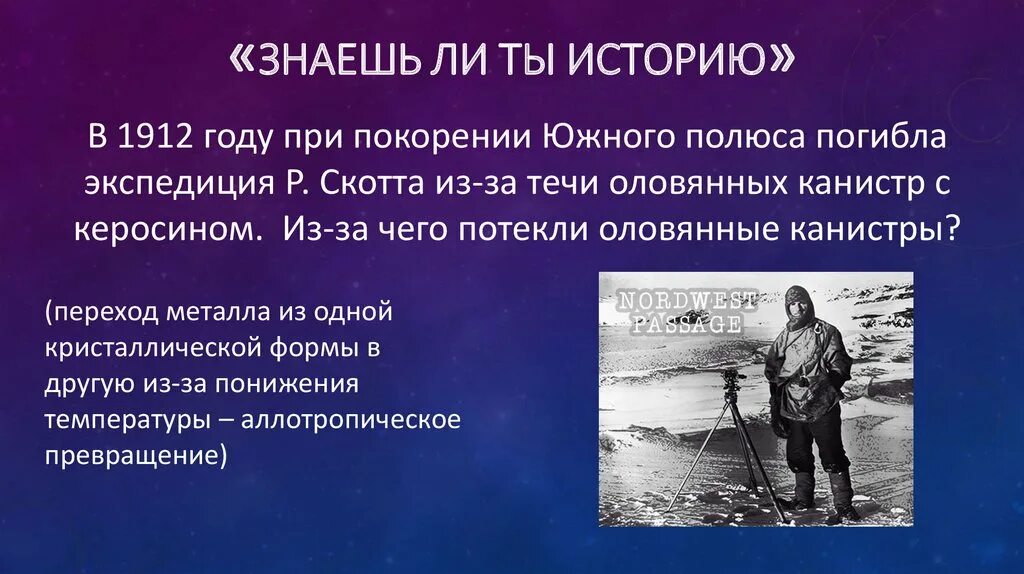 «ЗНАЕШЬ ЛИ ТЫ ИСТОРИЮ»

В 1912 году при покорении Южного полюса погибла экспедиция Р. Скотта из-за течи оловянных канистр с керосином. Из-за чего потекли оловянные канистры?

(переход металла из одной кристаллической формы в другую из-за понижения температуры – аллотропическое превращение)

NORDWEST PASSAGE